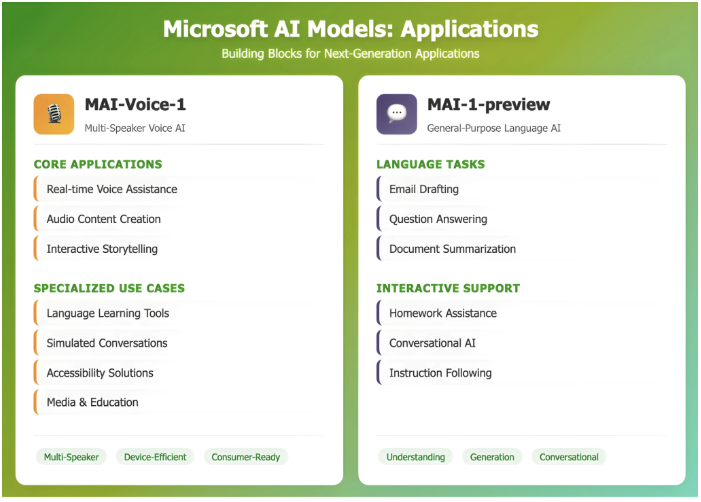 Microsoft AI Models: Applications
Building Blocks for Next-Generation Applications

MAI-Voice-1
Multi-Speaker Voice AI

CORE APPLICATIONS
Real-time Voice Assistance
Audio Content Creation
Interactive Storytelling

SPECIALIZED USE CASES
Language Learning Tools
Simulated Conversations
Accessibility Solutions
Media & Education

Multi-Speaker
Device-Efficient
Consumer-Ready

MAI-1-preview
General-Purpose Language AI

LANGUAGE TASKS
Email Drafting
Question Answering
Document Summarization

INTERACTIVE SUPPORT
Homework Assistance
Conversational AI
Instruction Following

Understanding
Generation
Conversational